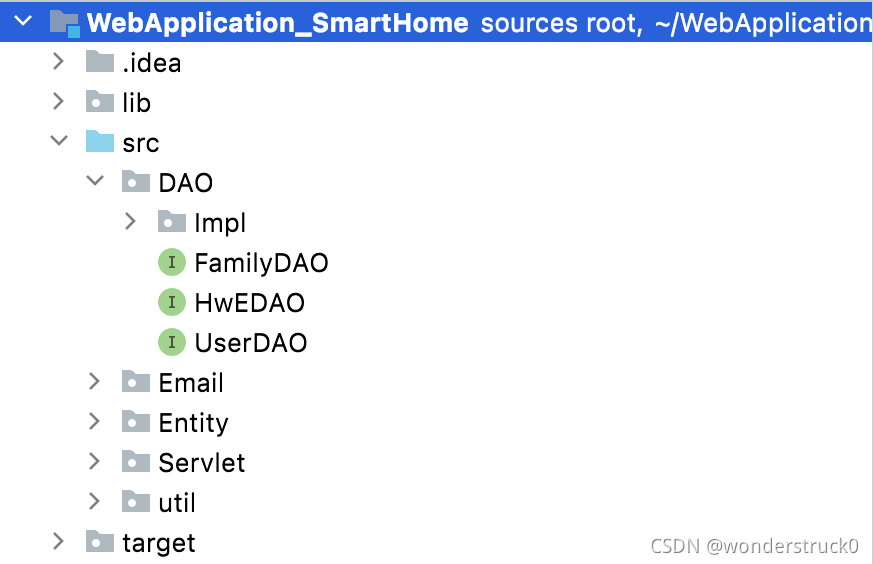 WebApplication_SmartHome sources root, ~/WebApplication
.idea
lib
src
DAO
Impl
I FamilyDAO
I HwEDAO
I UserDAO
Email
Entity
Servlet
util
target
CSDN @wonderstruck0